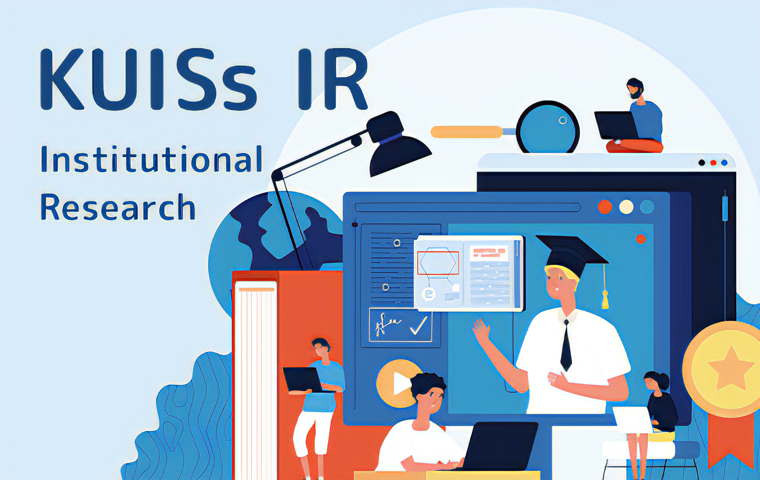 KUISs IR

Institutional Research